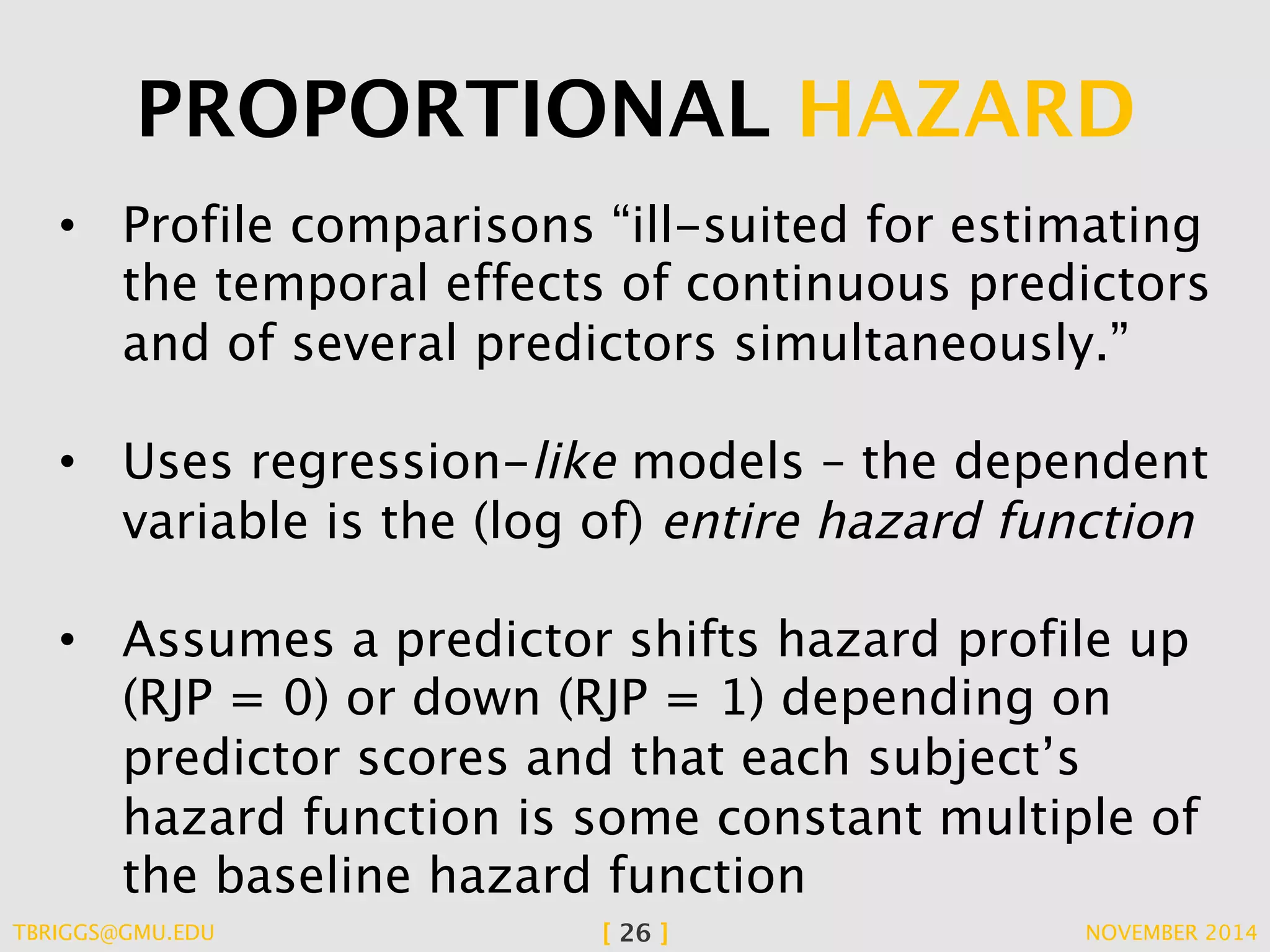 PROPORTIONAL HAZARD

• Profile comparisons “ill-suited for estimating the temporal effects of continuous predictors and of several predictors simultaneously.”

• Uses regression-like models – the dependent variable is the (log of) entire hazard function

• Assumes a predictor shifts hazard profile up (RJP = 0) or down (RJP = 1) depending on predictor scores and that each subject’s hazard function is some constant multiple of the baseline hazard function

TBRIGGS@GMU.EDU [ 26 ] NOVEMBER 2014